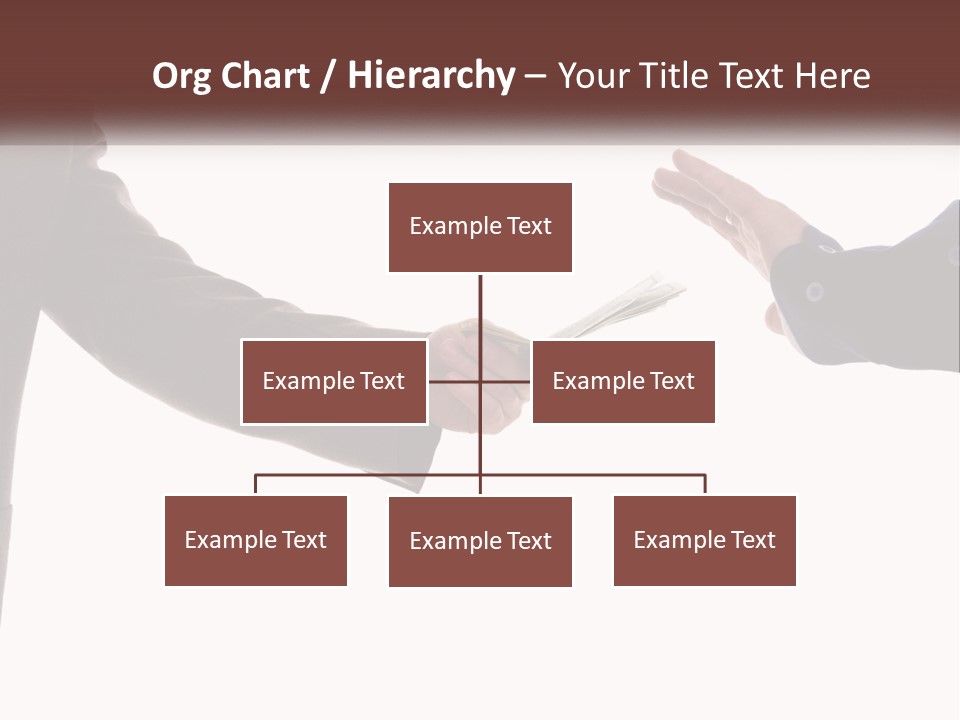 Org Chart / Hierarchy – Your Title Text Here

Example Text

Example Text

Example Text

Example Text

Example Text

Example Text